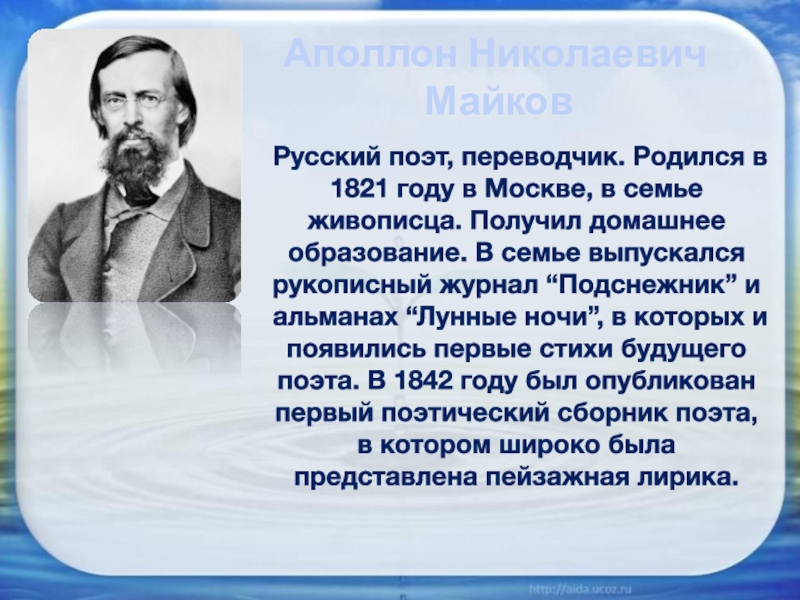 Аполлон Николаевич Майков

Русский поэт, переводчик. Родился в 1821 году в Москве, в семье живописца. Получил домашнее образование. В семье выпускался рукописный журнал “Подснежник” и альманах “Лунные ночи”, в которых и появились первые стихи будущего поэта. В 1842 году был опубликован первый поэтический сборник поэта, в котором широко была представлена пейзажная лирика.

http://aida.ucoz.ru